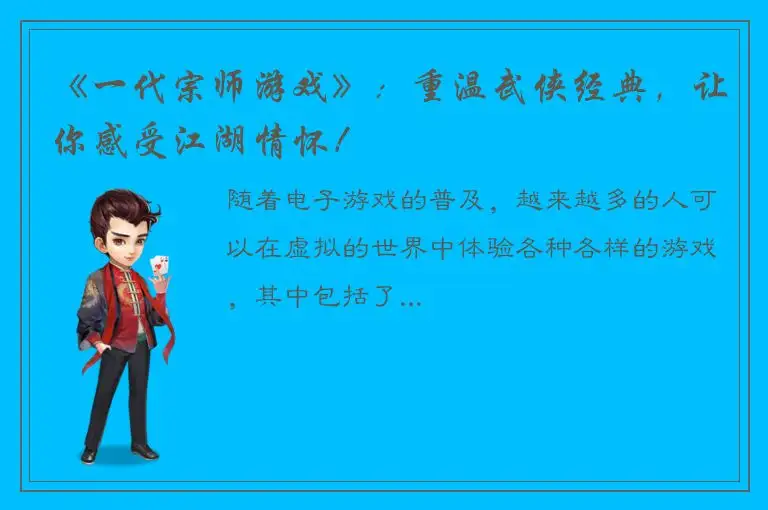 《一代宗师游戏》：重温武侠经典，让你感受江湖情怀！

随着电子游戏的普及，越来越多的人可以在虚拟的世界中体验各种各样的游戏，其中包括了...